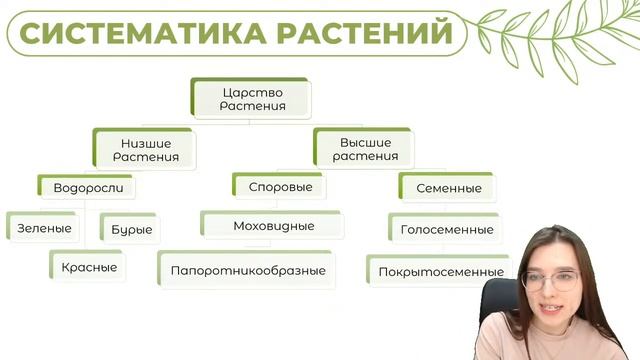 СИСТЕМАТИКА РАСТЕНИЙ

Царство Растения

Низшие Растения

Высшие растения

Водоросли

Споровые

Семенные

Зеленые

Бурые

Красные

Моховидные

Папоротникообразные

Голосеменные

Покрытосеменные